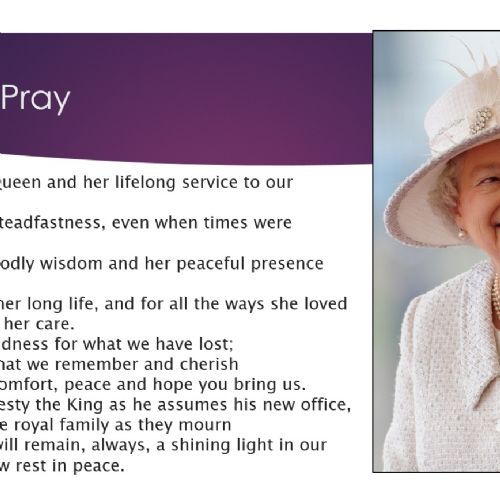 Pray

queen and her lifelong service to our

teadfastness, even when times were

odly wisdom and her peaceful presence

her long life, and for all the ways she loved her care.
dness for what we have lost;
hat we remember and cherish
omfort, peace and hope you bring us.
esty the King as he assumes his new office,
e royal family as they mourn
will remain, always, a shining light in our
w rest in peace.